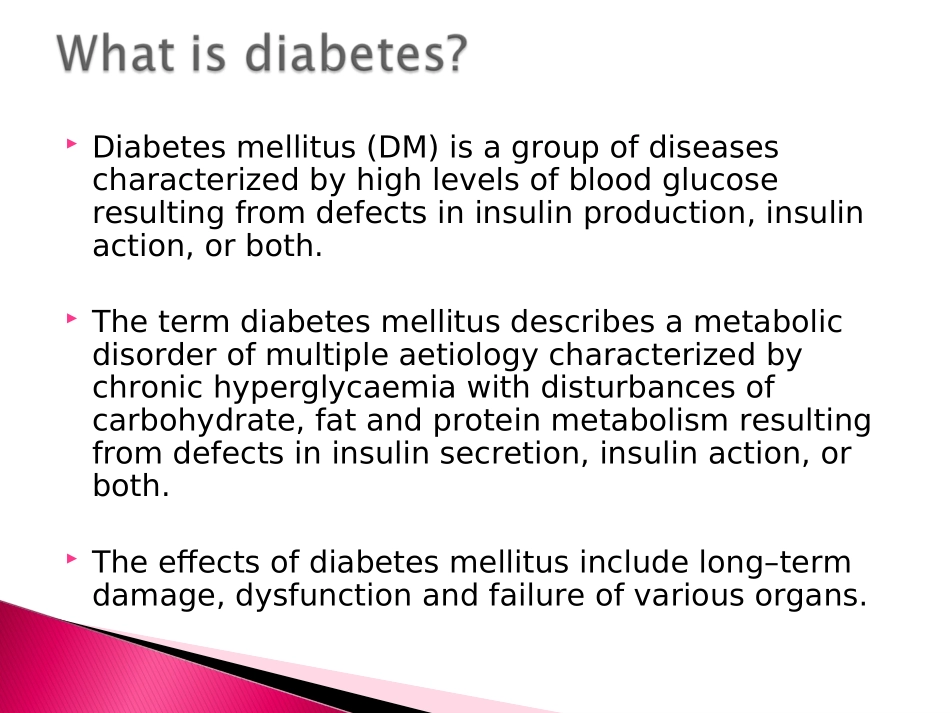 What is diabetes?

Diabetes mellitus (DM) is a group of diseases characterized by high levels of blood glucose resulting from defects in insulin production, insulin action, or both.

The term diabetes mellitus describes a metabolic disorder of multiple aetiology characterized by chronic hyperglycaemia with disturbances of carbohydrate, fat and protein metabolism resulting from defects in insulin secretion, insulin action, or both.

The effects of diabetes mellitus include long–term damage, dysfunction and failure of various organs.